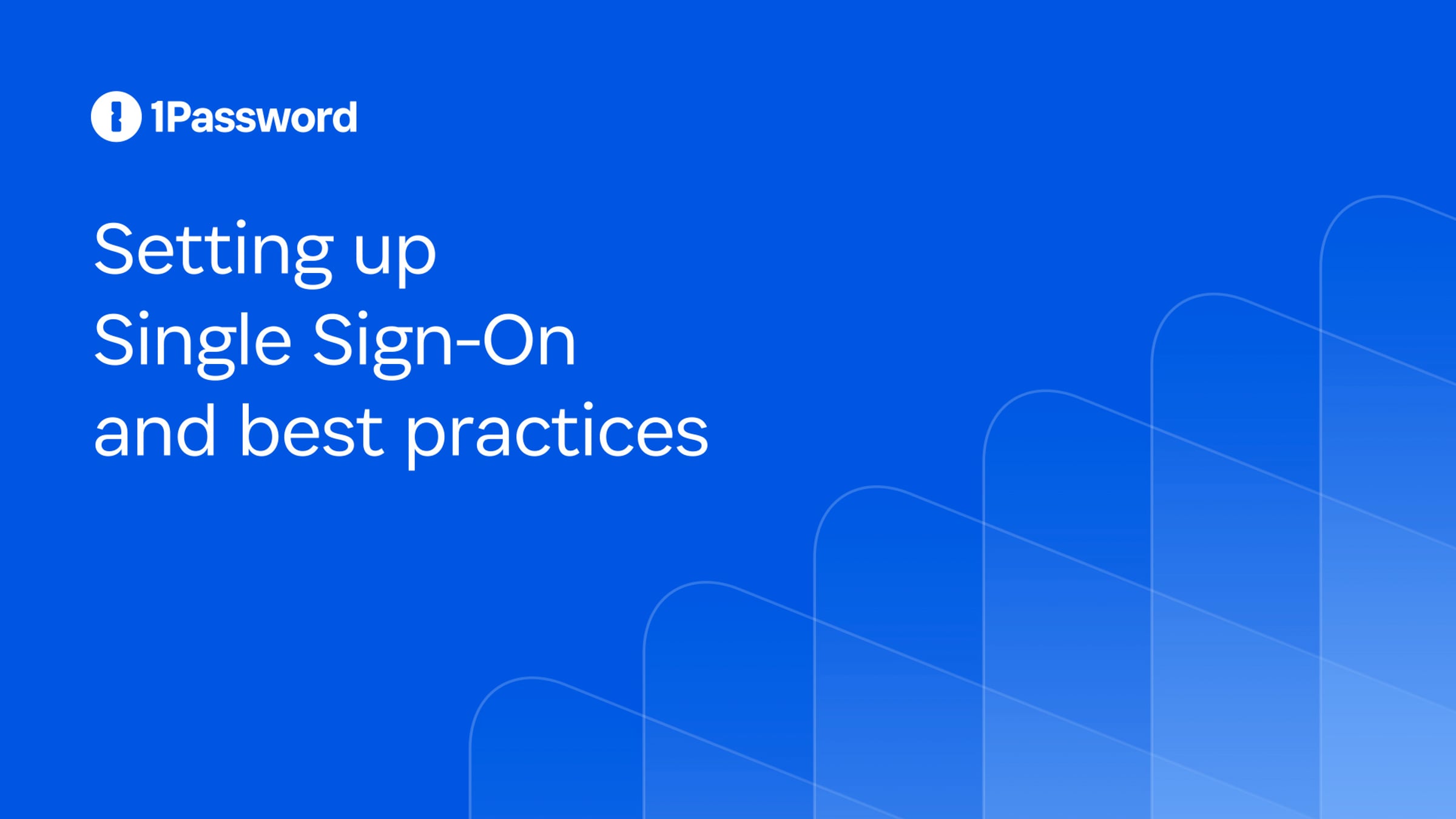 1Password

Setting up
Single Sign-On
and best practices